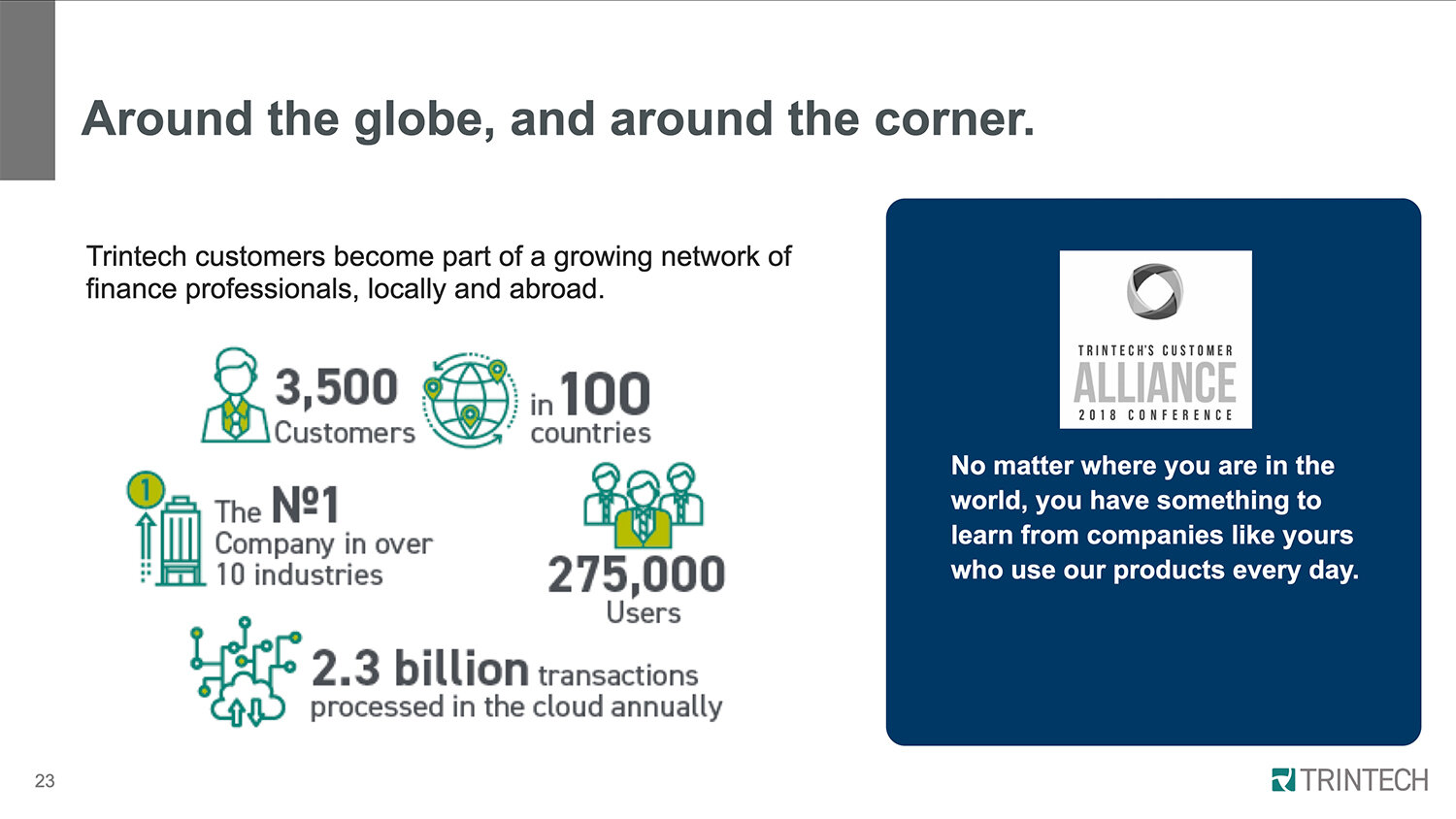 Around the globe, and around the corner.

Trintech customers become part of a growing network of finance professionals, locally and abroad.

3,500 Customers

in 100 countries

1

The №1 Company in over 10 industries

275,000 Users

2.3 billion transactions processed in the cloud annually

TRINTECH'S CUSTOMER ALLIANCE 2018 CONFERENCE

No matter where you are in the world, you have something to learn from companies like yours who use our products every day.

23

TRINTECH